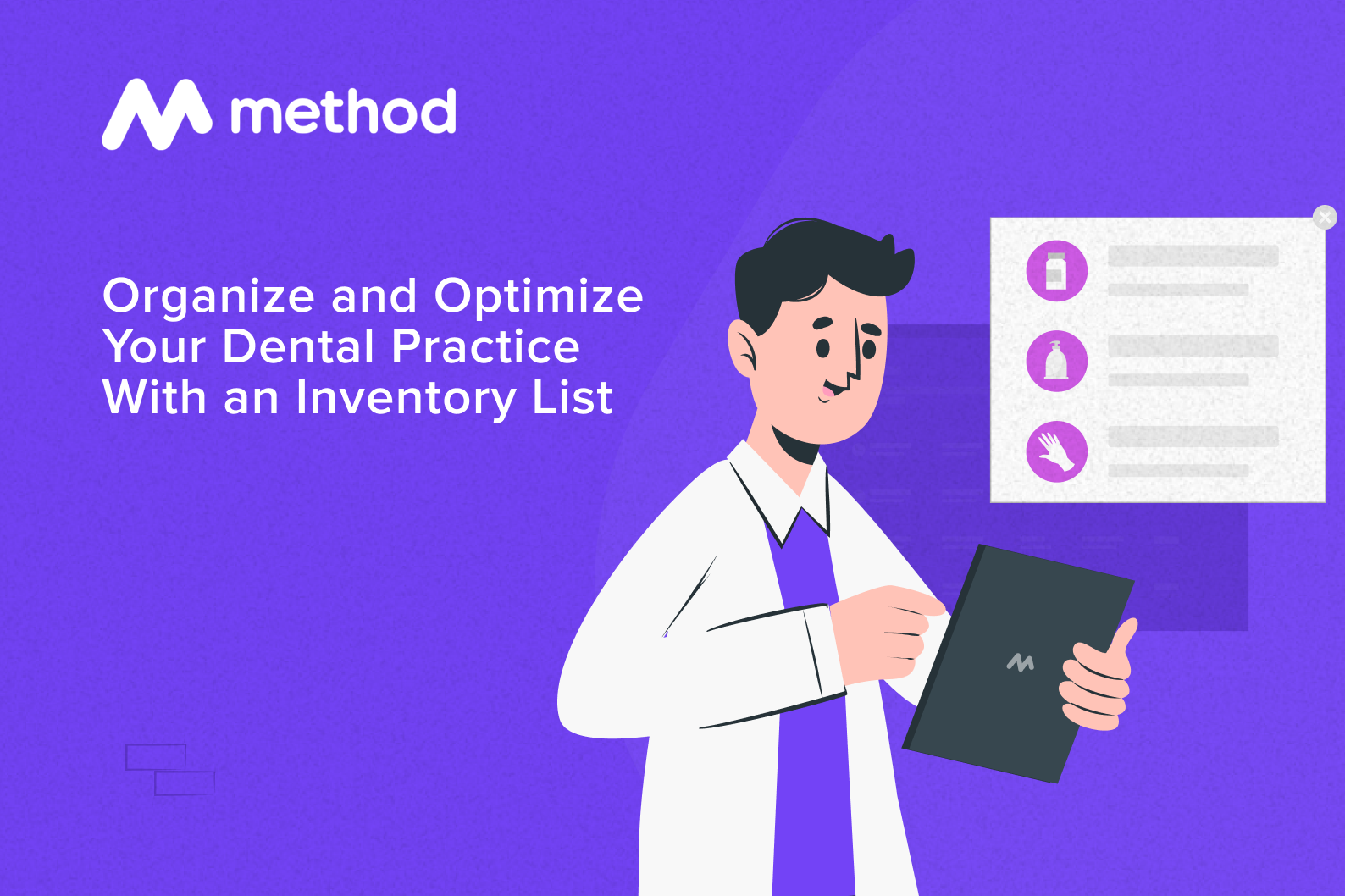 method

Organize and Optimize Your Dental Practice With an Inventory List